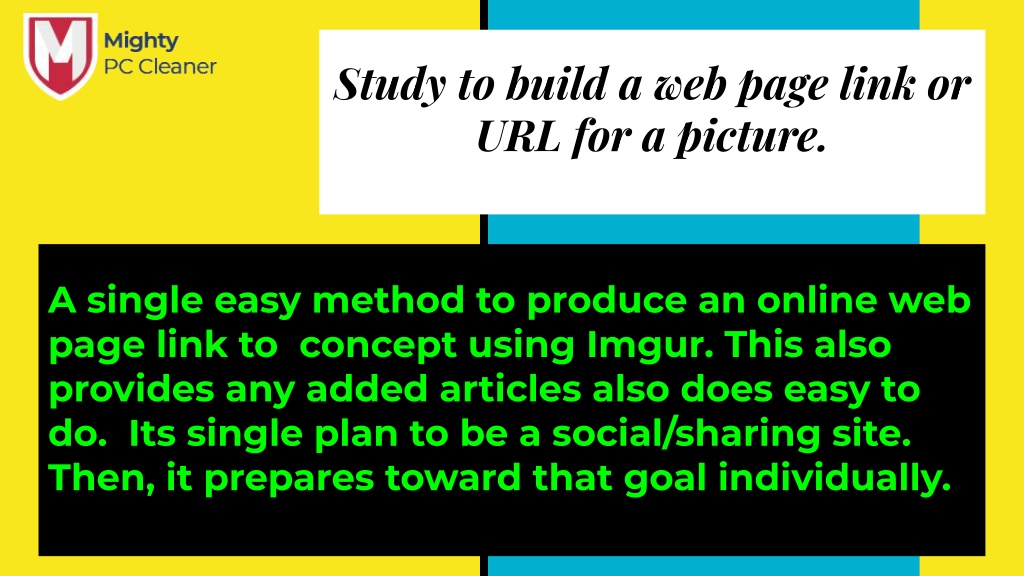 Mighty
PC Cleaner

Study to build a web page link or URL for a picture.

A single easy method to produce an online web page link to concept using Imgur. This also provides any added articles also does easy to do. Its single plan to be a social/sharing site. Then, it prepares toward that goal individually.